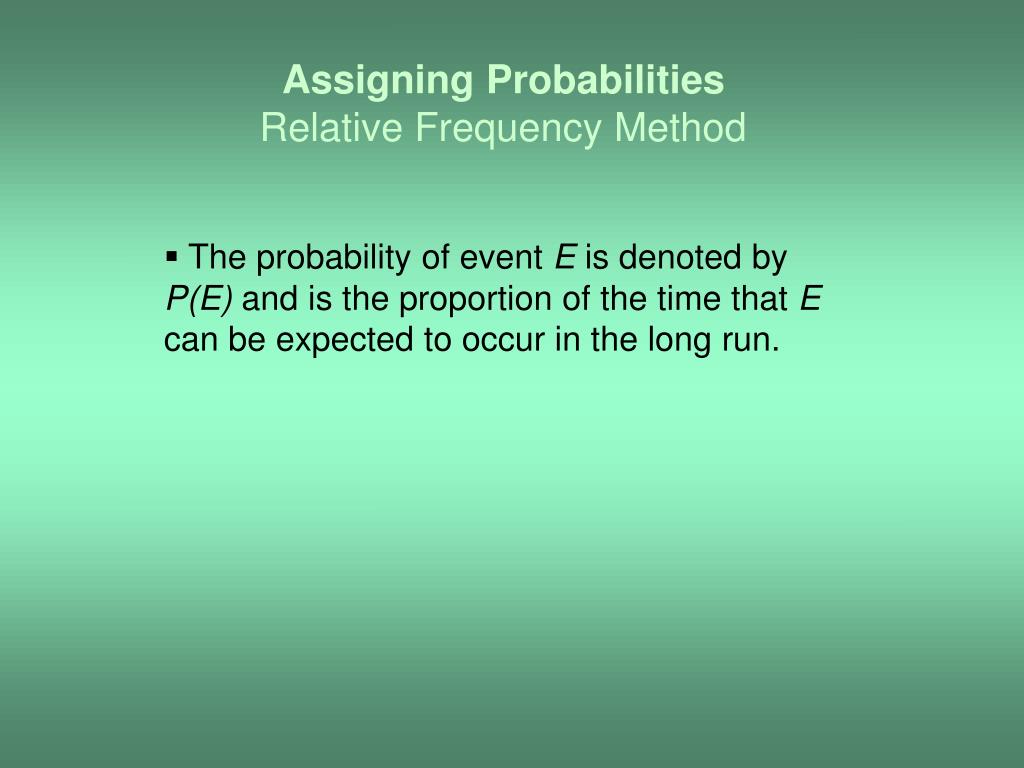 Assigning Probabilities
Relative Frequency Method

▪ The probability of event $E$ is denoted by $P(E)$ and is the proportion of the time that $E$ can be expected to occur in the long run.